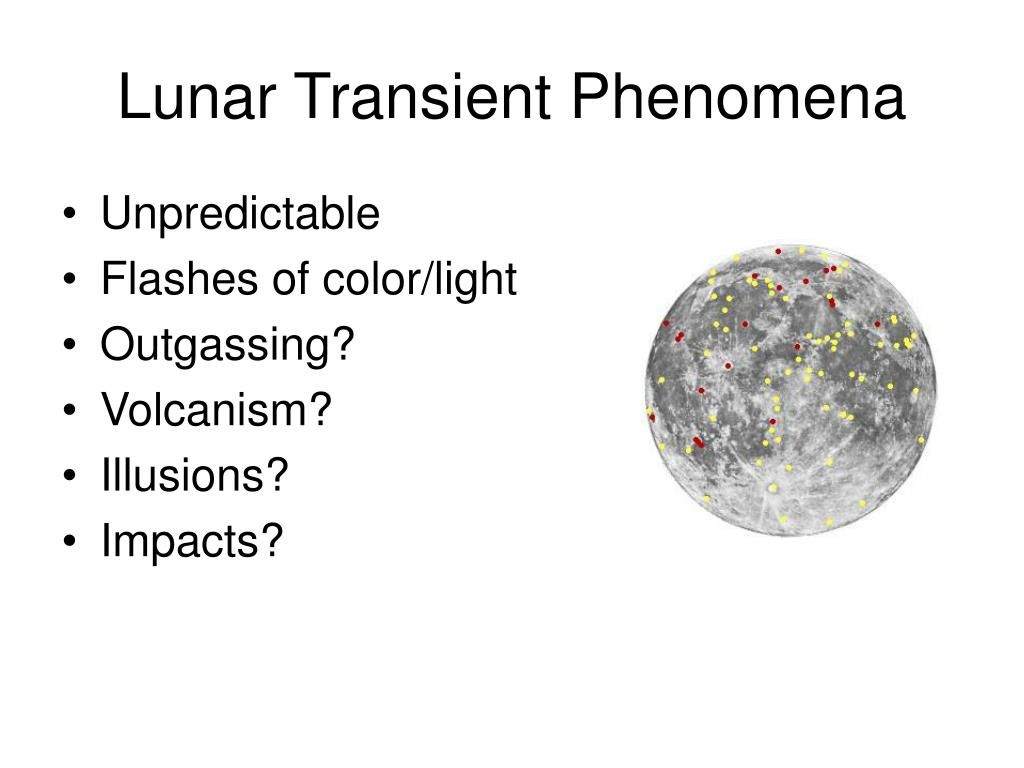 Lunar Transient Phenomena

• Unpredictable
• Flashes of color/light
• Outgassing?
• Volcanism?
• Illusions?
• Impacts?